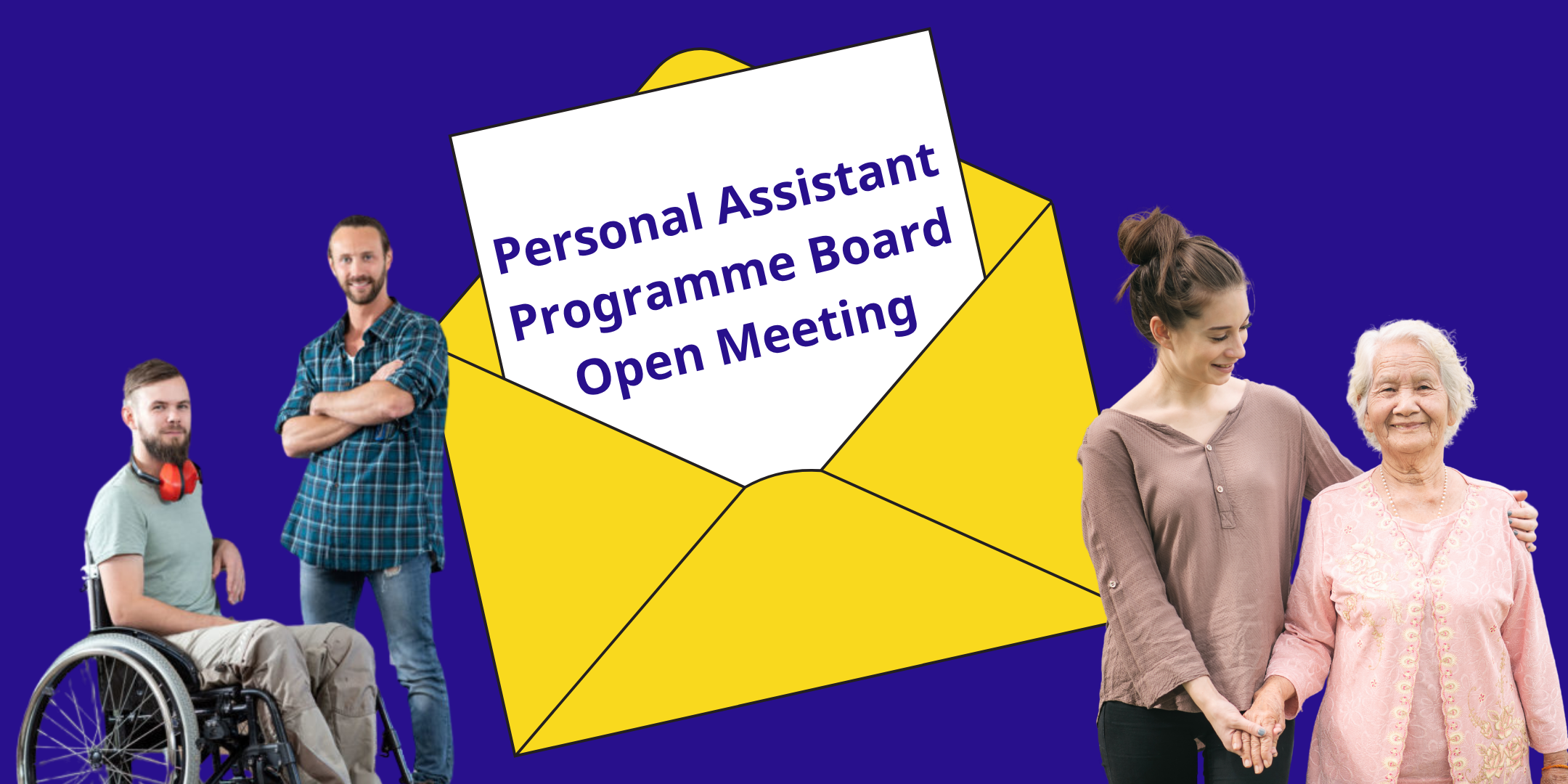 Personal Assistant
Programme Board
Open Meeting